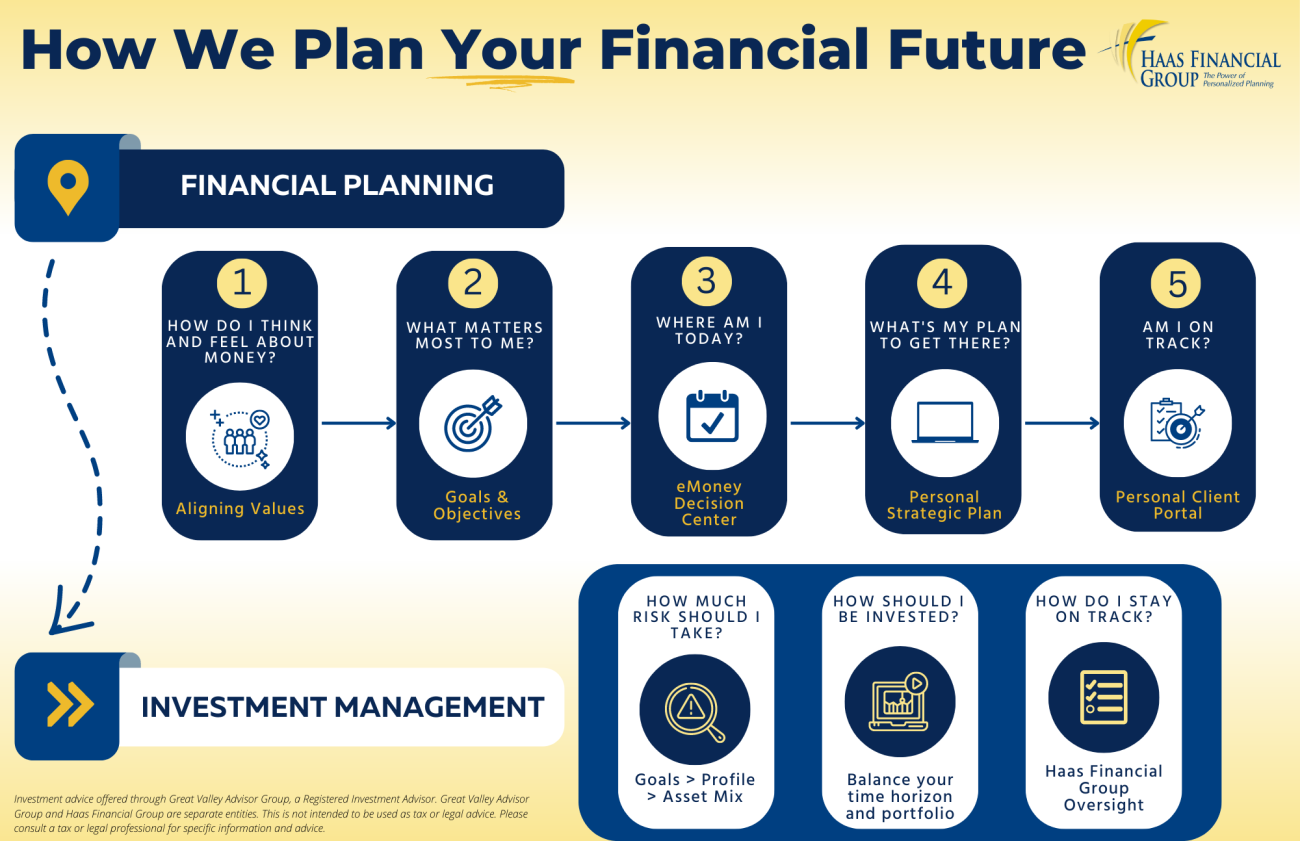 How We Plan Your Financial Future

HAAS FINANCIAL GROUP The Power of Personalized Planning

FINANCIAL PLANNING

1
HOW DO I THINK AND FEEL ABOUT MONEY?
Aligning Values

2
WHAT MATTERS MOST TO ME?
Goals & Objectives

3
WHERE AM I TODAY?
eMoney Decision Center

4
WHAT'S MY PLAN TO GET THERE?
Personal Strategic Plan

5
AM I ON TRACK?
Personal Client Portal

INVESTMENT MANAGEMENT

HOW MUCH RISK SHOULD I TAKE?
Goals > Profile > Asset Mix

HOW SHOULD I BE INVESTED?
Balance your time horizon and portfolio

HOW DO I STAY ON TRACK?
Haas Financial Group Oversight

Investment advice offered through Great Valley Advisor Group, a Registered Investment Advisor. Great Valley Advisor Group and Haas Financial Group are separate entities. This is not intended to be used as tax or legal advice. Please consult a tax or legal professional for specific information and advice.